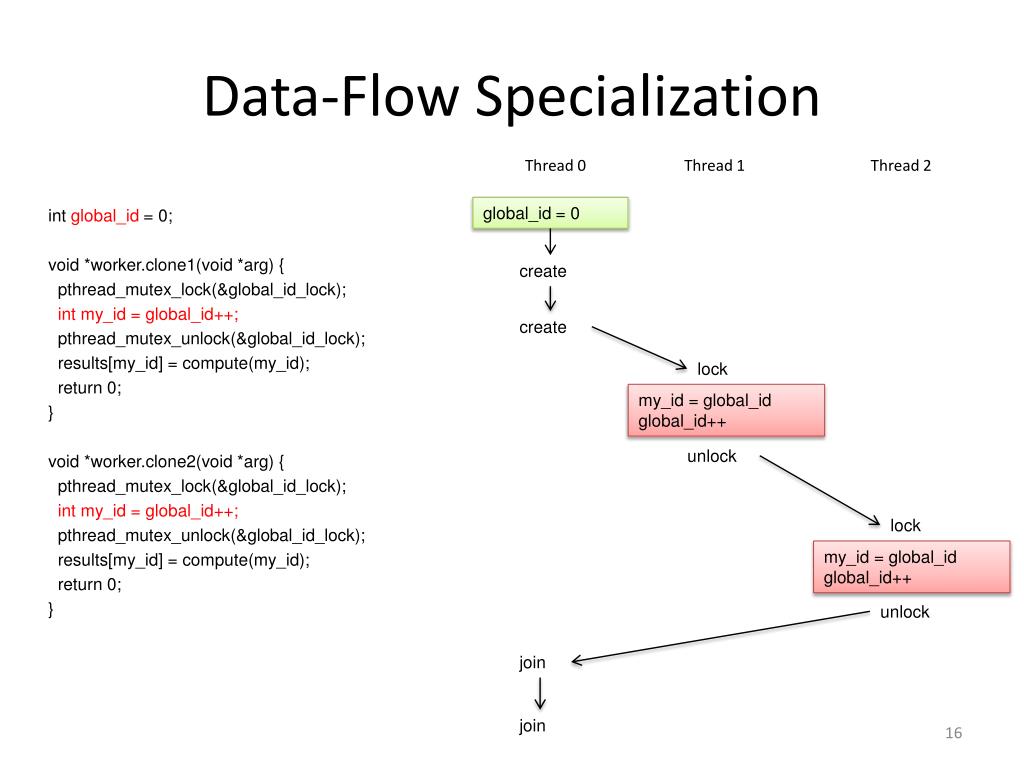 Data-Flow Specialization

int global_id = 0;

void *worker.clone1(void *arg) {
pthread_mutex_lock(&global_id_lock);
int my_id = global_id++;
pthread_mutex_unlock(&global_id_lock);
results[my_id] = compute(my_id);
return 0;
}

void *worker.clone2(void *arg) {
pthread_mutex_lock(&global_id_lock);
int my_id = global_id++;
pthread_mutex_unlock(&global_id_lock);
results[my_id] = compute(my_id);
return 0;
}

Thread 0

Thread 1

Thread 2

global_id = 0

create

create

lock

my_id = global_id
global_id++

unlock

lock

my_id = global_id
global_id++

unlock

join

join

16